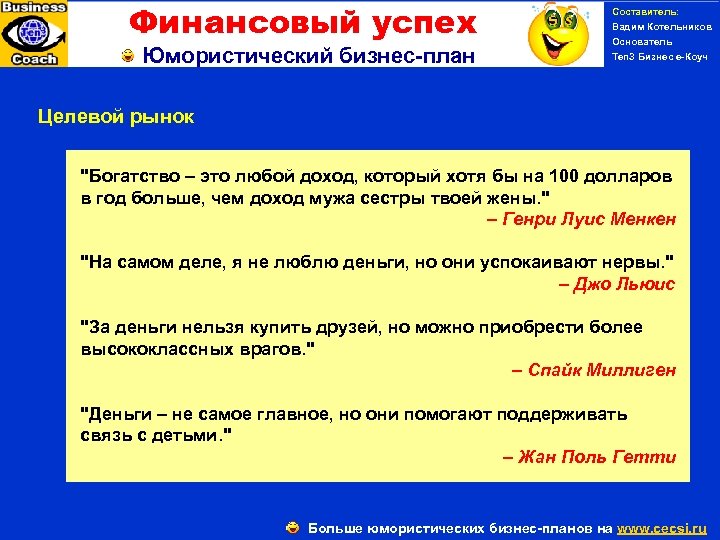 Business
Ten3
Coach

Финансовый успех
Юмористический бизнес-план

Составитель:
Вадим Котельников
Основатель
Ten3 Бизнес е-Коуч

Целевой рынок

"Богатство – это любой доход, который хотя бы на 100 долларов в год больше, чем доход мужа сестры твоей жены."
– Генри Луис Менкен

"На самом деле, я не люблю деньги, но они успокаивают нервы."
– Джо Льюис

"За деньги нельзя купить друзей, но можно приобрести более высококлассных врагов."
– Спайк Миллиген

"Деньги – не самое главное, но они помогают поддерживать связь с детьми."
– Жан Поль Гетти

Больше юмористических бизнес-планов на www.cecsi.ru